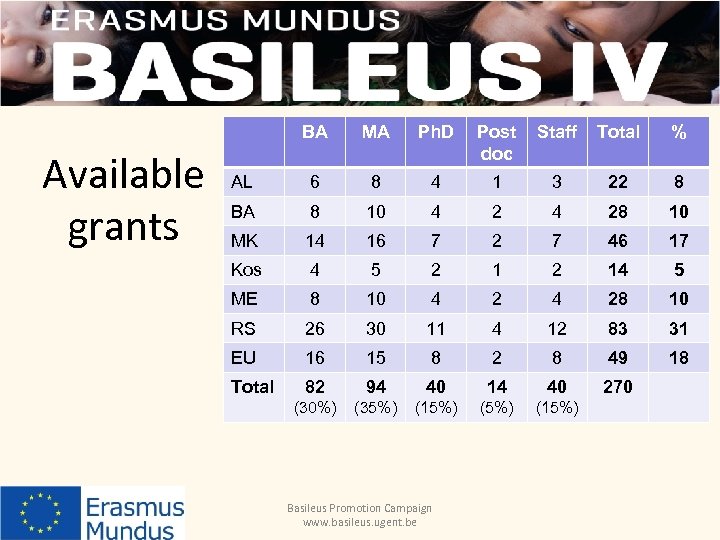 ERASMUS MUNDUS
BASILEUS IV

Available grants

| | BA | MA | PhD | Post doc | Staff | Total | % |
|---|---|---|---|---|---|---|---|
| AL | 6 | 8 | 4 | 1 | 3 | 22 | 8 |
| BA | 8 | 10 | 4 | 2 | 4 | 28 | 10 |
| MK | 14 | 16 | 7 | 2 | 7 | 46 | 17 |
| Kos | 4 | 5 | 2 | 1 | 2 | 14 | 5 |
| ME | 8 | 10 | 4 | 2 | 4 | 28 | 10 |
| RS | 26 | 30 | 11 | 4 | 12 | 83 | 31 |
| EU | 16 | 15 | 8 | 2 | 8 | 49 | 18 |
| Total | 82 (30%) | 94 (35%) | 40 (15%) | 14 (5%) | 40 (15%) | 270 | |

Erasmus Mundus

Basileus Promotion Campaign
www.basileus.ugent.be